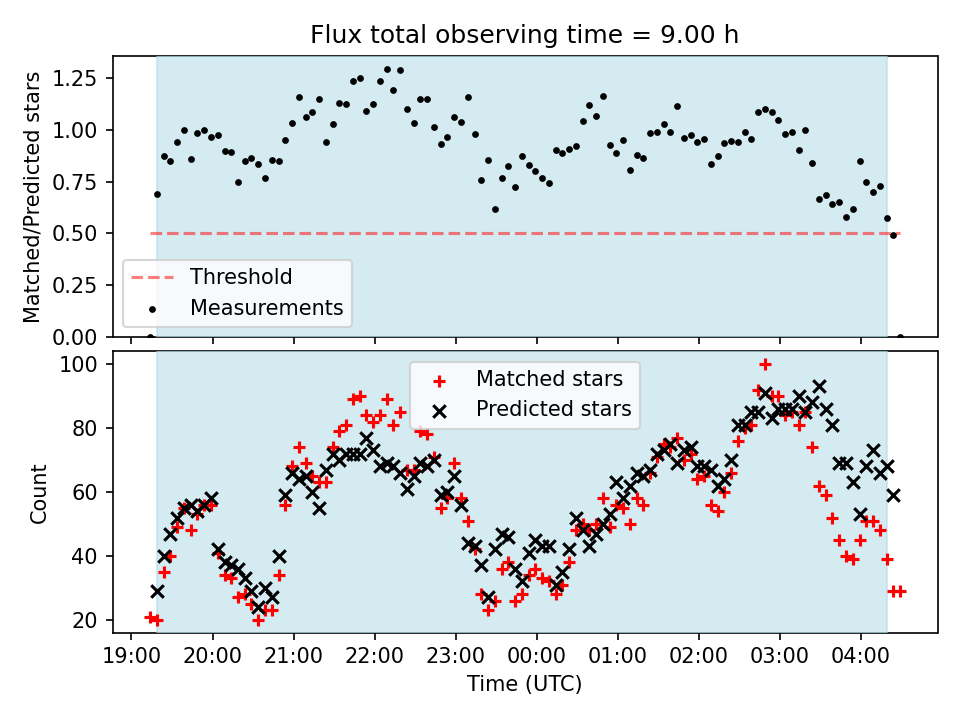 Flux total observing time = 9.00 h

Matched/Predicted stars

1.25
1.00
0.75
0.50
0.25
0.00

Threshold
Measurements

Count

100
80
60
40
20

Matched stars
Predicted stars

19:00 20:00 21:00 22:00 23:00 00:00 01:00 02:00 03:00 04:00

Time (UTC)